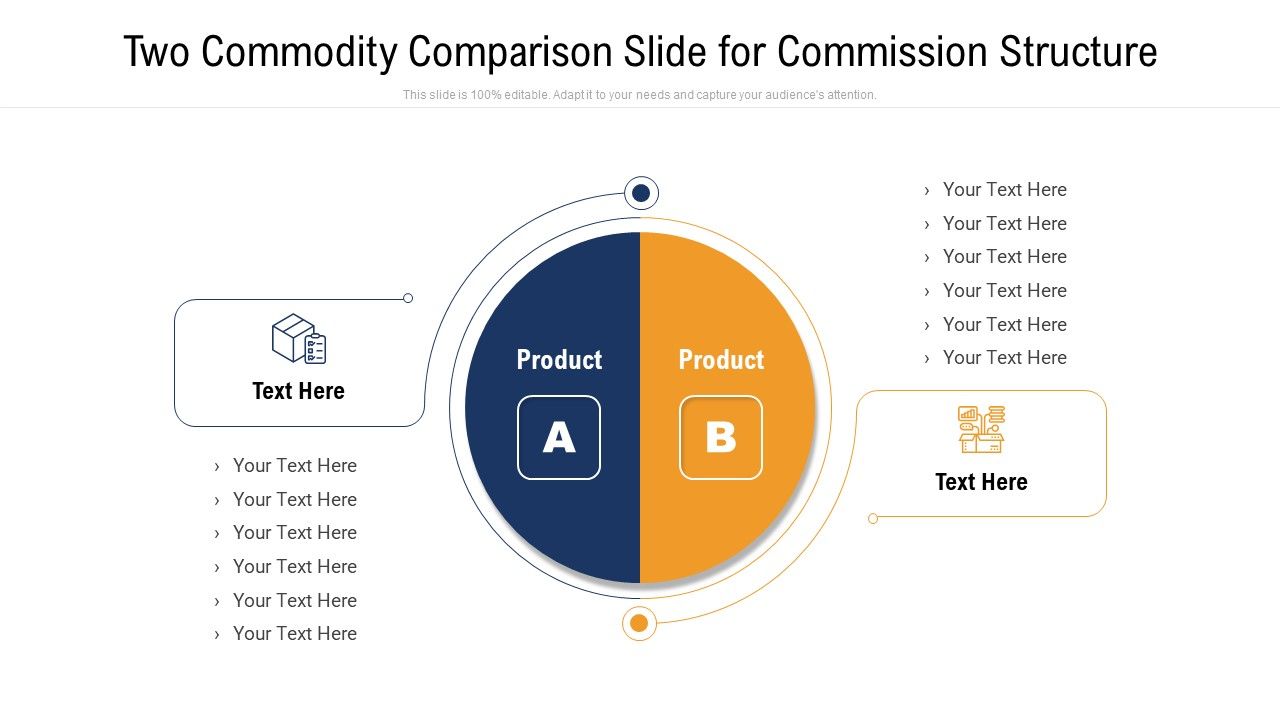 Two Commodity Comparison Slide for Commission Structure

This slide is 100% editable. Adapt it to your needs and capture your audience's attention.

Text Here

› Your Text Here
› Your Text Here
› Your Text Here
› Your Text Here
› Your Text Here
› Your Text Here

Product
A

Product
B

› Your Text Here
› Your Text Here
› Your Text Here
› Your Text Here
› Your Text Here
› Your Text Here

Text Here